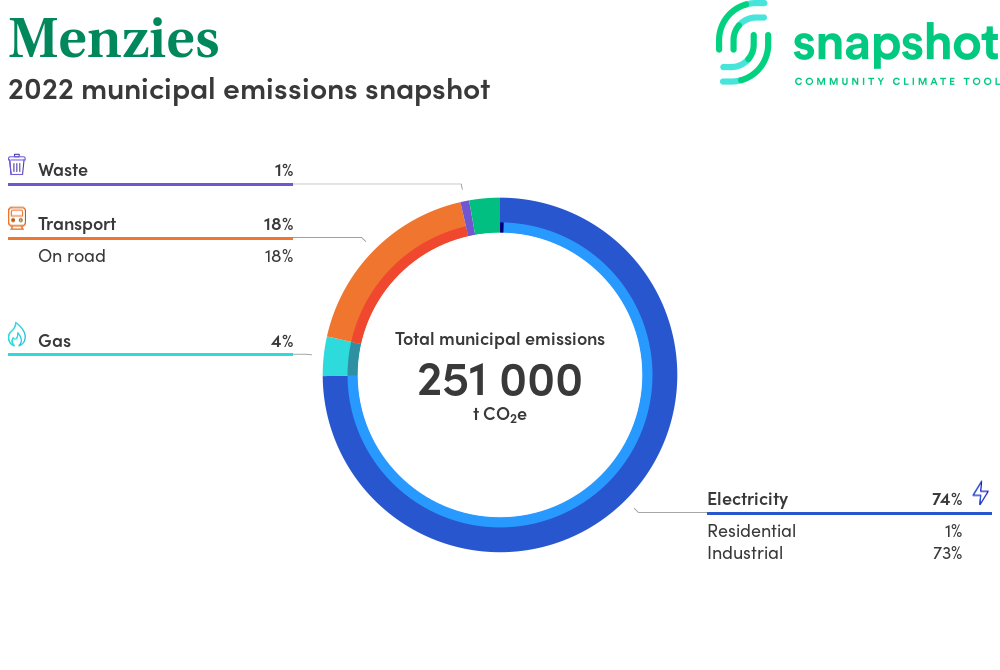 Menzies
2022 municipal emissions snapshot

snapshot
COMMUNITY CLIMATE TOOL

Waste 1%

Transport 18%
On road 18%

Gas 4%

Total municipal emissions
251 000
t $CO_2e$

Electricity 74%
Residential 1%
Industrial 73%